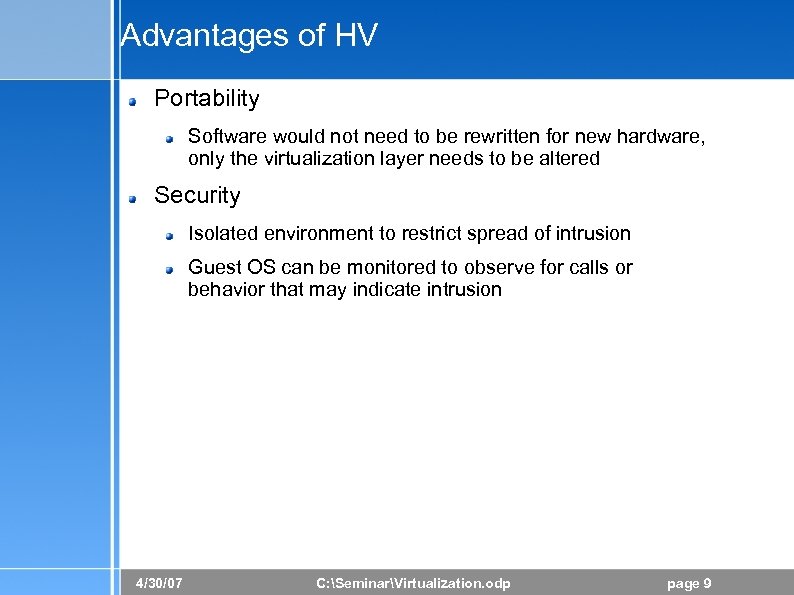 Advantages of HV

Portability

Software would not need to be rewritten for new hardware, only the virtualization layer needs to be altered

Security

Isolated environment to restrict spread of intrusion

Guest OS can be monitored to observe for calls or behavior that may indicate intrusion

4/30/07 C:\Seminar\Virtualization.odp page 9